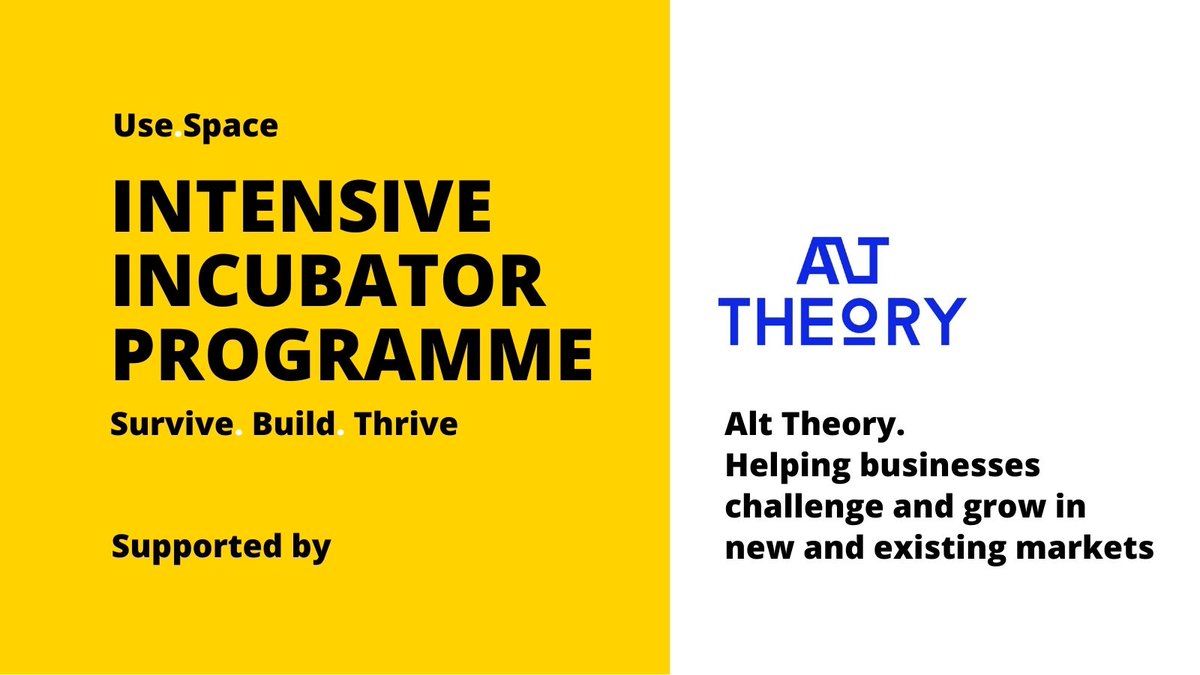 Use.Space

INTENSIVE INCUBATOR PROGRAMME

Survive. Build. Thrive

Supported by

ALT THEORY

Alt Theory.
Helping businesses challenge and grow in new and existing markets